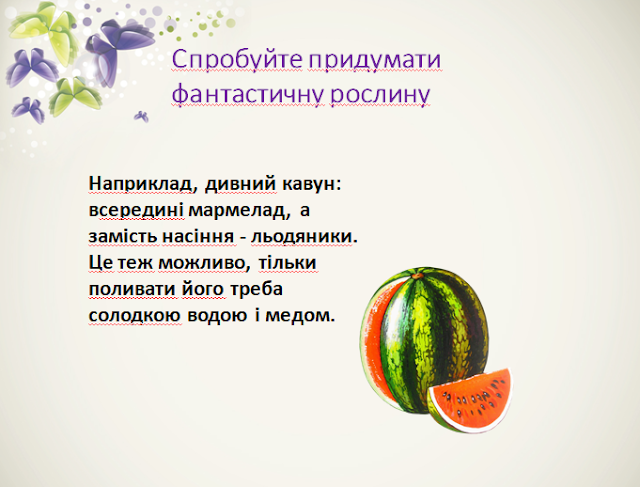 Спробуйте придумати фантастичну рослину

Наприклад, дивний кавун: всередині мармелад, а замість насіння - льодяники. Це теж можливо, тільки поливати його треба солодкою водою і медом.